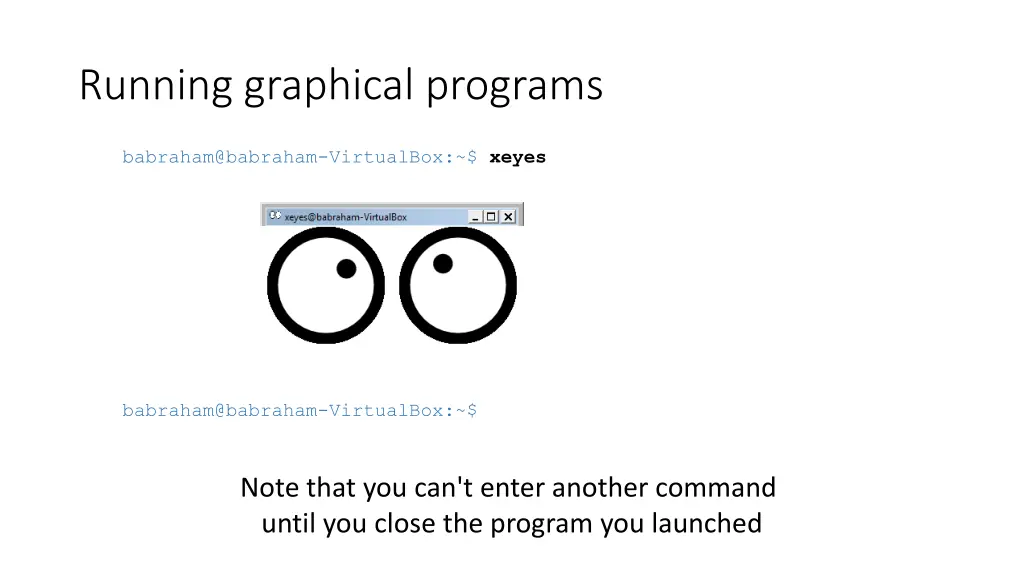 Running graphical programs

babraham@babraham-VirtualBox:~$ xeyes

xeyes@babraham-VirtualBox

babraham@babraham-VirtualBox:~$

Note that you can't enter another command until you close the program you launched